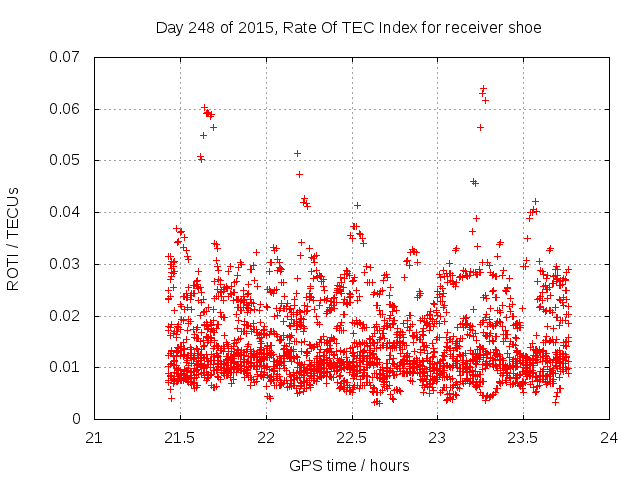 Day 248 of 2015, Rate Of TEC Index for receiver shoe

ROTI / TECUs

0.07
0.06
0.05
0.04
0.03
0.02
0.01
0

21
21.5
22
22.5
23
23.5
24

GPS time / hours